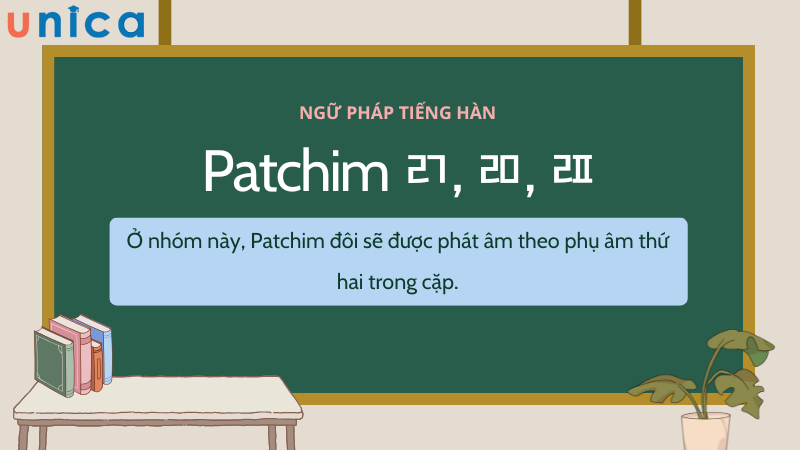 unica

NGỮ PHÁP TIẾNG HÀN

Patchim ㄺ, ㄻ, ㄿ

Ở nhóm này, Patchim đôi sẽ được phát âm theo phụ âm thứ hai trong cặp.